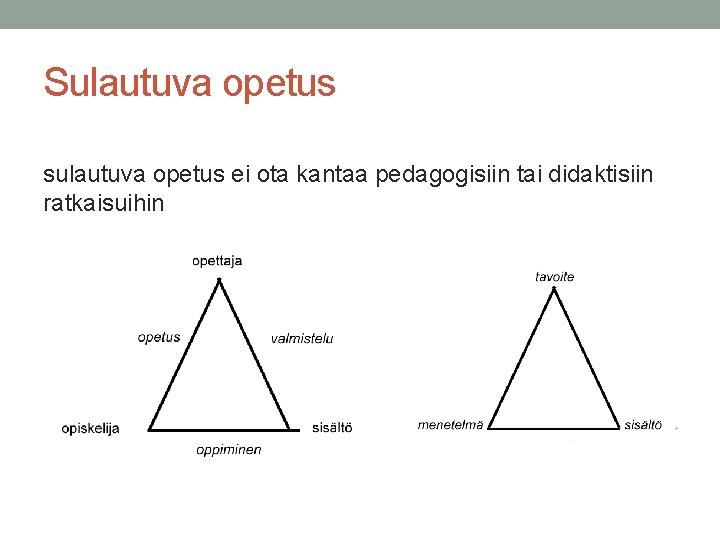 Sulautuva opetus

sulautuva opetus ei ota kantaa pedagogisiin tai didaktisiin ratkaisuihin

opettaja

opetus

valmistelu

opiskelija

sisältö

oppiminen

tavoite

menetelmä

sisältö